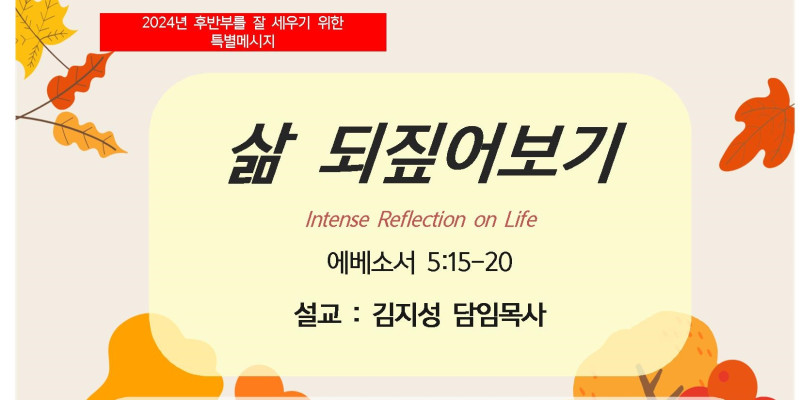 2024년 후반부를 잘 세우기 위한
특별메시지

삶 되짚어보기

Intense Reflection on Life

에베소서 5:15-20

설교 : 김지성 담임목사